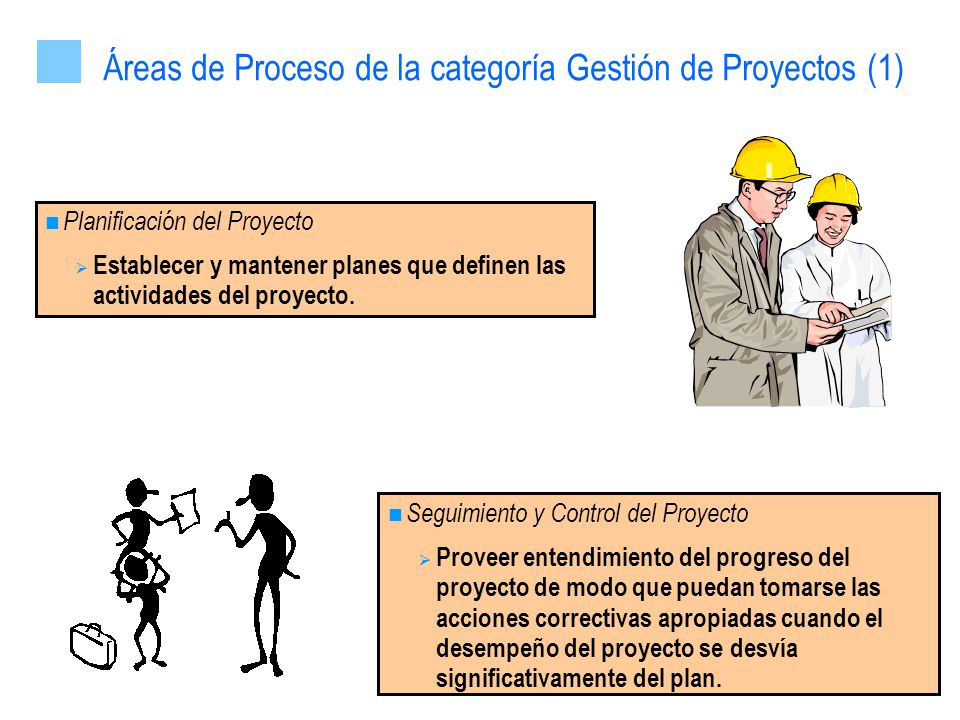 Áreas de Proceso de la categoría Gestión de Proyectos (1)

Planificación del Proyecto

Establecer y mantener planes que definen las actividades del proyecto.

Seguimiento y Control del Proyecto

Proveer entendimiento del progreso del proyecto de modo que puedan tomarse las acciones correctivas apropiadas cuando el desempeño del proyecto se desvía significativamente del plan.